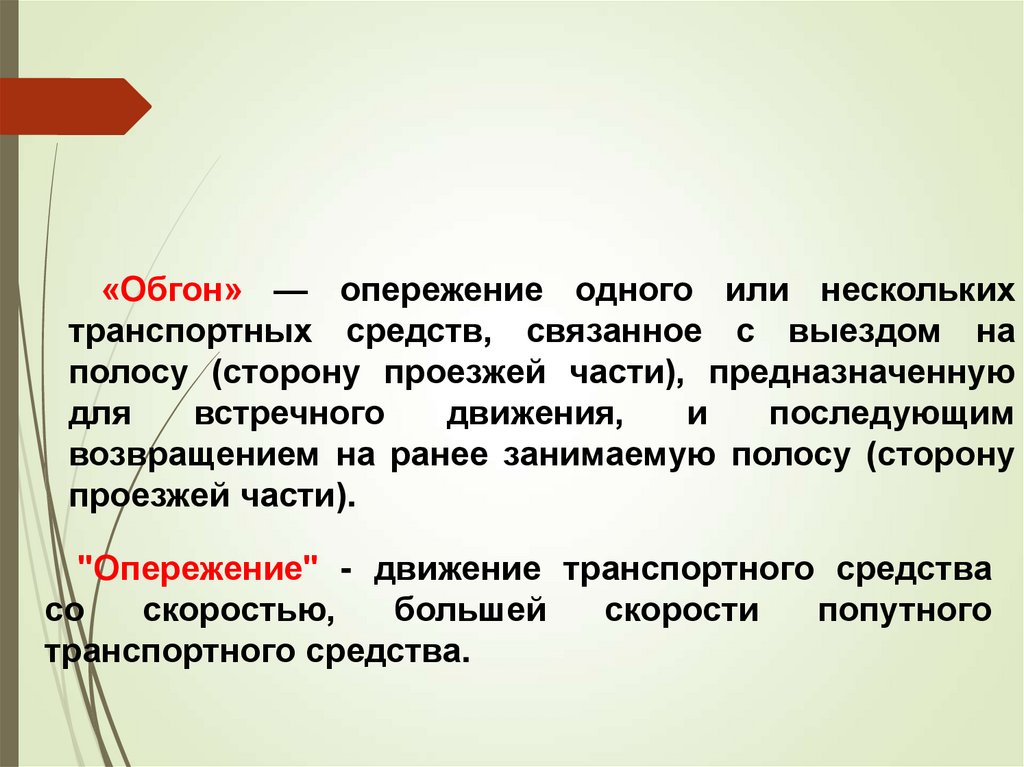 «Обгон» — опережение одного или нескольких транспортных средств, связанное с выездом на полосу (сторону проезжей части), предназначенную для встречного движения, и последующим возвращением на ранее занимаемую полосу (сторону проезжей части).

"Опережение" - движение транспортного средства со скоростью, большей скорости попутного транспортного средства.